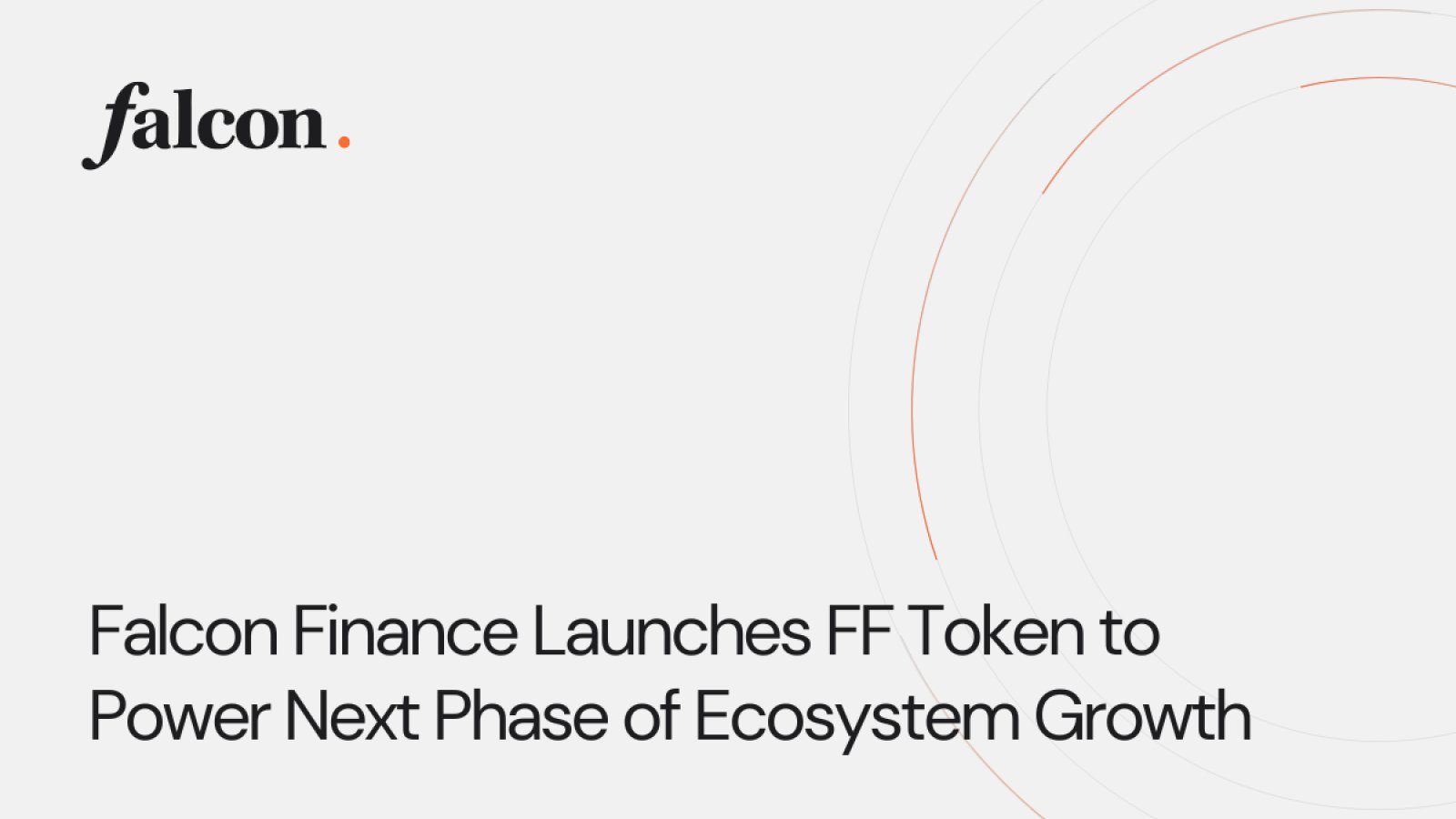 falcon.

Falcon Finance Launches FF Token to Power Next Phase of Ecosystem Growth